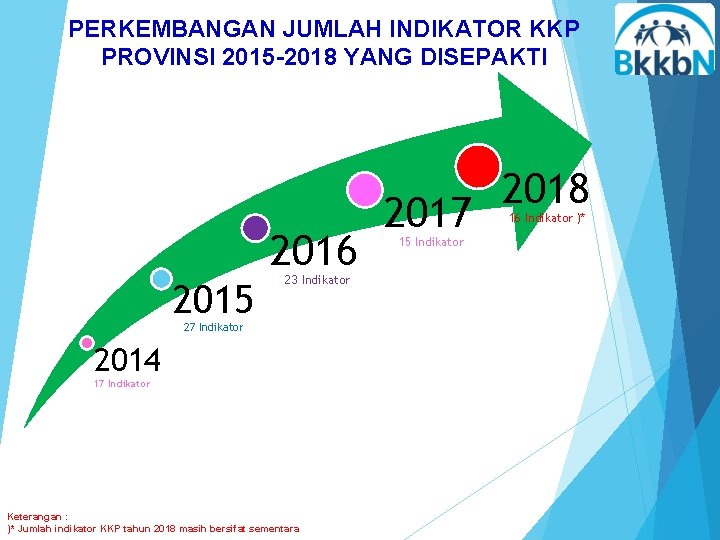 PERKEMBANGAN JUMLAH INDIKATOR KKP PROVINSI 2015-2018 YANG DISEPAKTI

BkkbN

2014
17 Indikator

2015
27 Indikator

2016
23 Indikator

2017
15 Indikator

2018
16 Indikator )*

Keterangan :
)* Jumlah indikator KKP tahun 2018 masih bersifat sementara